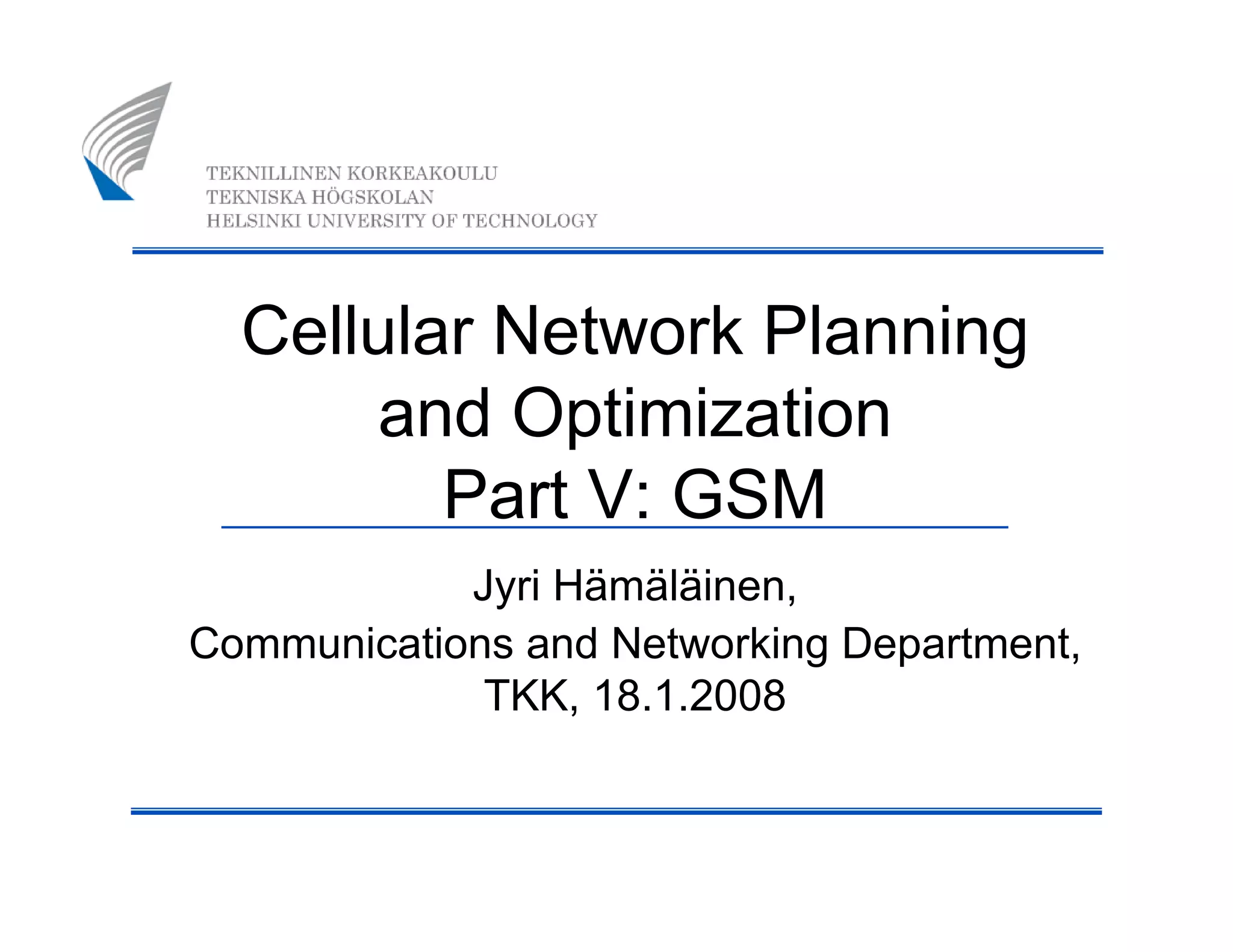 TEKNILLINEN KORKEAKOULU
TEKNISKA HÖGSKOLAN
HELSINKI UNIVERSITY OF TECHNOLOGY

Cellular Network Planning and Optimization
Part V: GSM

Jyri Hämäläinen,
Communications and Networking Department,
TKK, 18.1.2008